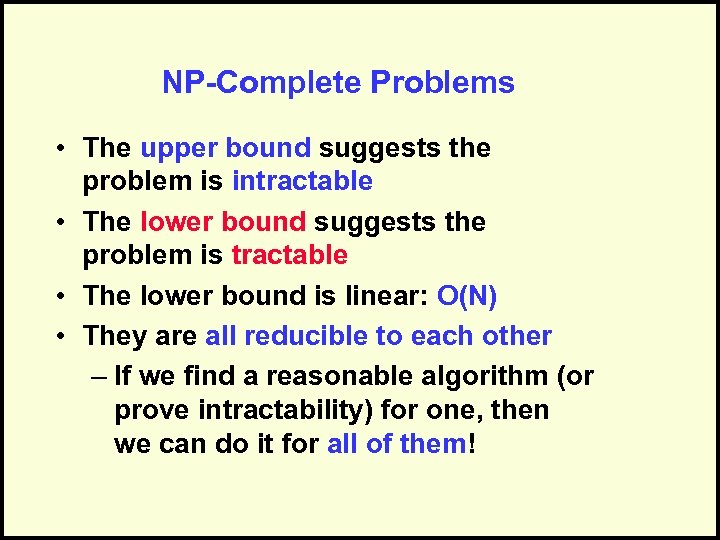 NP-Complete Problems

• The upper bound suggests the problem is intractable

• The lower bound suggests the problem is tractable

• The lower bound is linear: O(N)

• They are all reducible to each other

– If we find a reasonable algorithm (or prove intractability) for one, then we can do it for all of them!